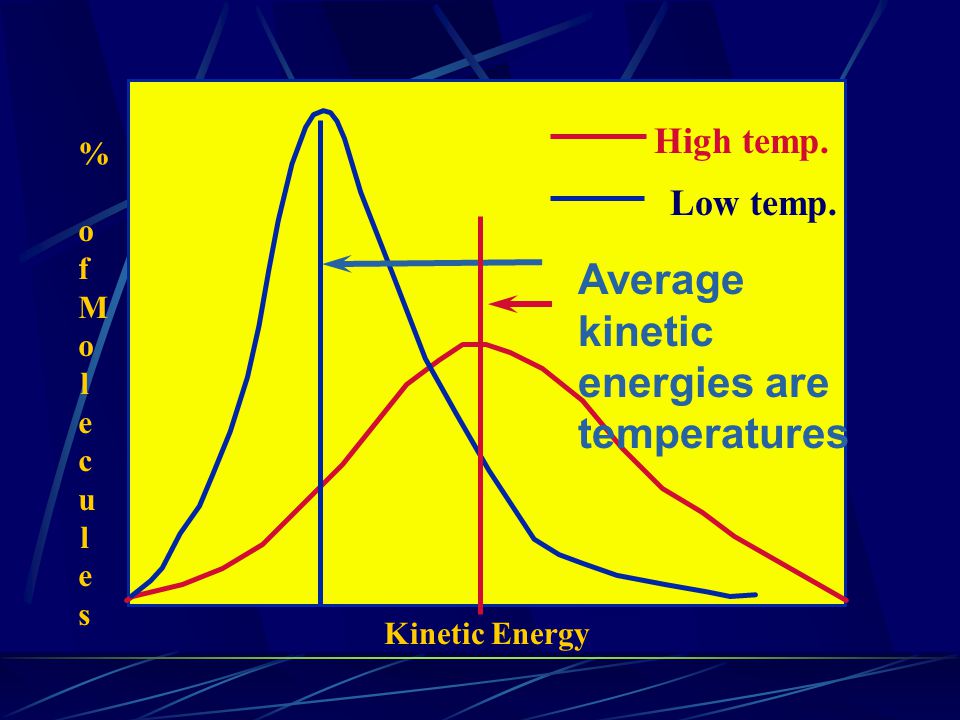 % of Molecules

High temp.

Low temp.

Average kinetic energies are temperatures

Kinetic Energy